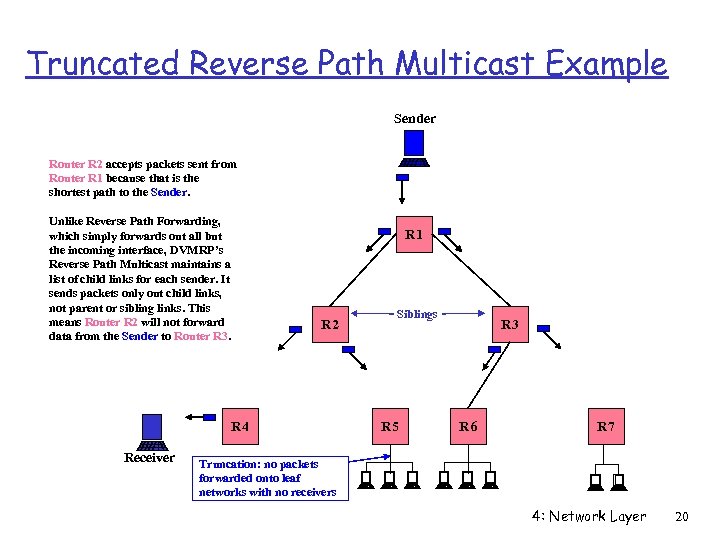 Truncated Reverse Path Multicast Example

Router R2 accepts packets sent from Router R1 because that is the shortest path to the Sender.

Unlike Reverse Path Forwarding, which simply forwards out all but the incoming interface, DVMRP's Reverse Path Multicast maintains a list of child links for each sender. It sends packets only out child links, not parent or sibling links. This means Router R2 will not forward data from the Sender to Router R3.

Sender

R1

R2

Siblings

R3

R4

R5

R6

R7

Receiver

Truncation: no packets forwarded onto leaf networks with no receivers

4: Network Layer 20